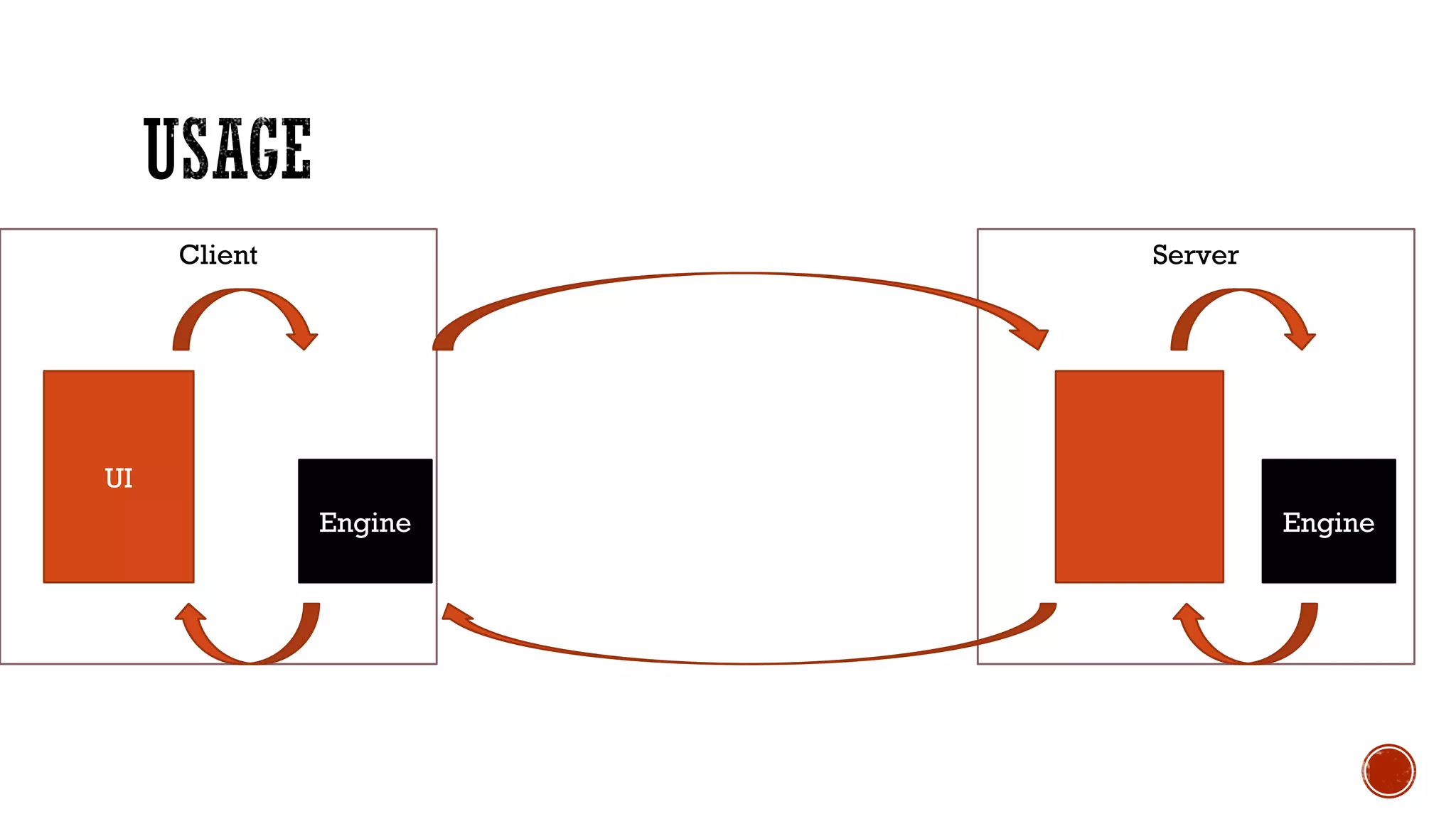 USAGE

Client

UI

Engine

Server

Engine